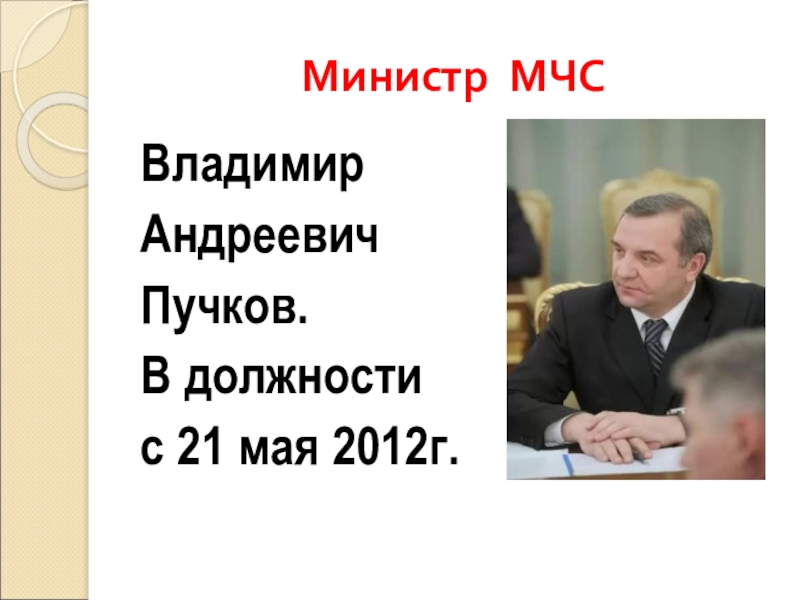 Министр МЧС

Владимир
Андреевич
Пучков.
В должности
с 21 мая 2012г.